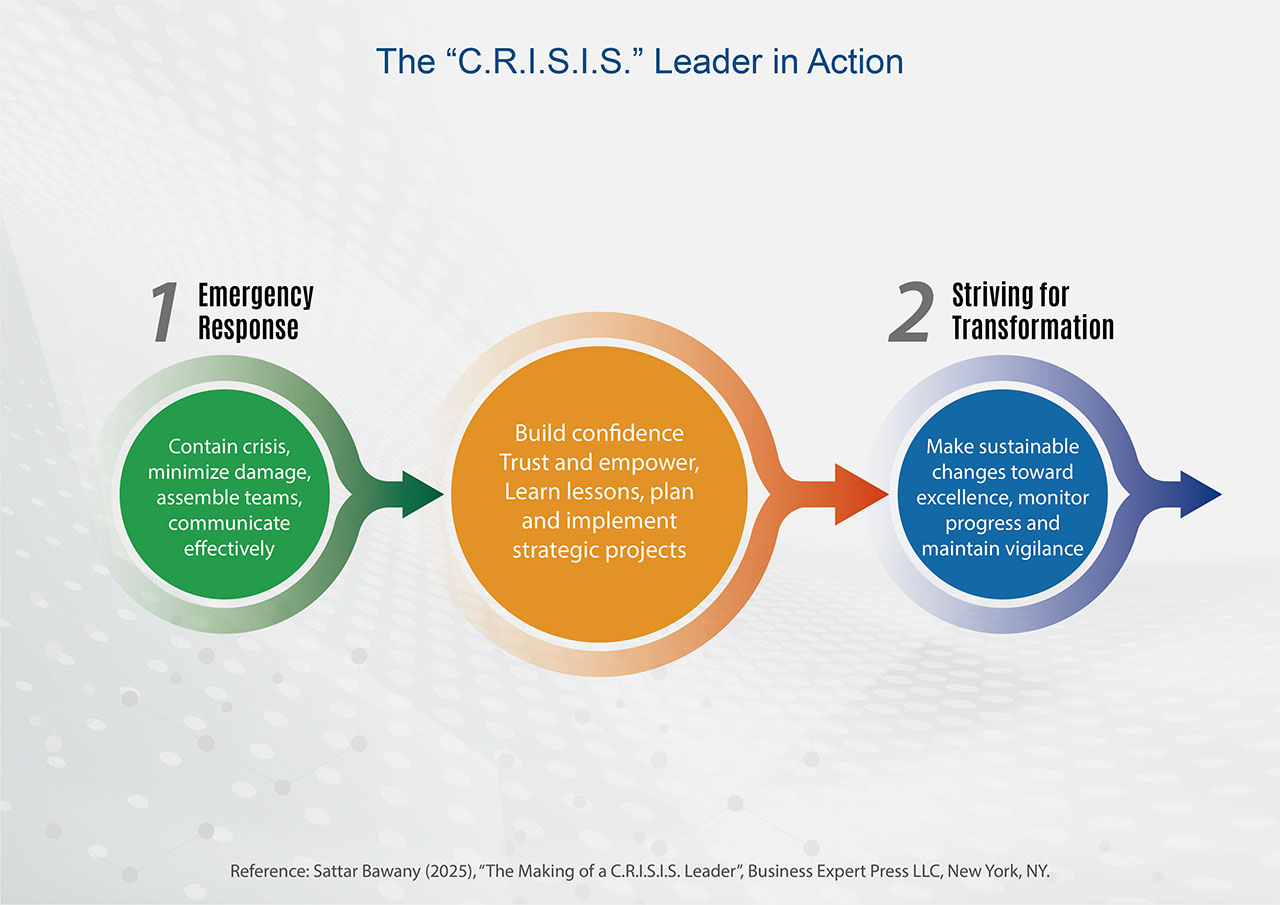 The “C.R.I.S.I.S.” Leader in Action

1 Emergency Response

Contain crisis, minimize damage, assemble teams, communicate effectively

Build confidence Trust and empower, Learn lessons, plan and implement strategic projects

2 Striving for Transformation

Make sustainable changes toward excellence, monitor progress and maintain vigilance

Reference: Sattar Bawany (2025), “The Making of a C.R.I.S.I.S. Leader”, Business Expert Press LLC, New York, NY.